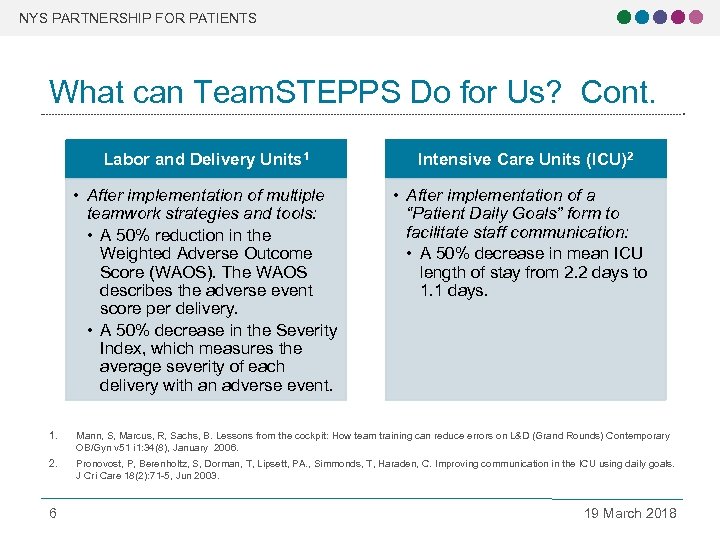 NYS PARTNERSHIP FOR PATIENTS

What can TeamSTEPPS Do for Us? Cont.

Labor and Delivery Units$^1$

• After implementation of multiple teamwork strategies and tools:
• A 50% reduction in the Weighted Adverse Outcome Score (WAOS). The WAOS describes the adverse event score per delivery.
• A 50% decrease in the Severity Index, which measures the average severity of each delivery with an adverse event.

Intensive Care Units (ICU)$^2$

• After implementation of a "Patient Daily Goals" form to facilitate staff communication:
• A 50% decrease in mean ICU length of stay from 2.2 days to 1.1 days.

1. Mann, S, Marcus, R, Sachs, B. Lessons from the cockpit: How team training can reduce errors on L&D (Grand Rounds) Contemporary OB/Gyn v51 i1:34(8), January 2006.

2. Pronovost, P, Berenholtz, S, Dorman, T, Lipsett, PA., Simmonds, T, Haraden, C. Improving communication in the ICU using daily goals. J Cri Care 18(2):71-5, Jun 2003.

6

19 March 2018